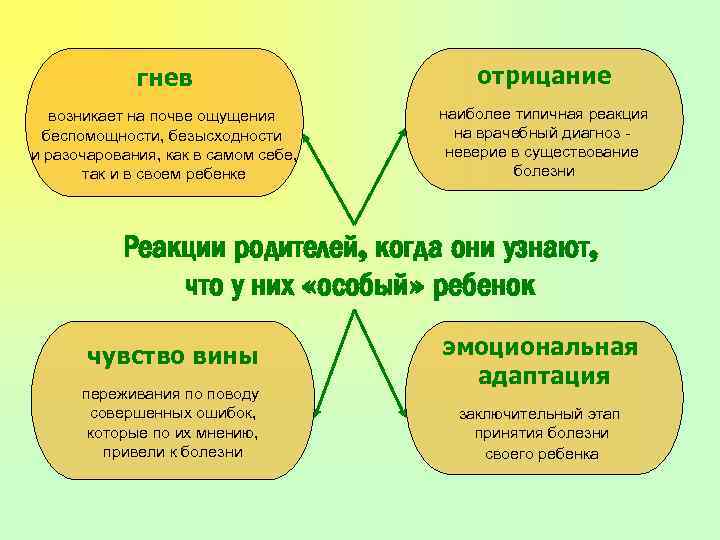 гнев

возникает на почве ощущения беспомощности, безысходности и разочарования, как в самом себе, так и в своем ребенке

отрицание

наиболее типичная реакция на врачебный диагноз - неверие в существование болезни

Реакции родителей, когда они узнают, что у них «особый» ребенок

чувство вины

переживания по поводу совершенных ошибок, которые по их мнению, привели к болезни

эмоциональная адаптация

заключительный этап принятия болезни своего ребенка